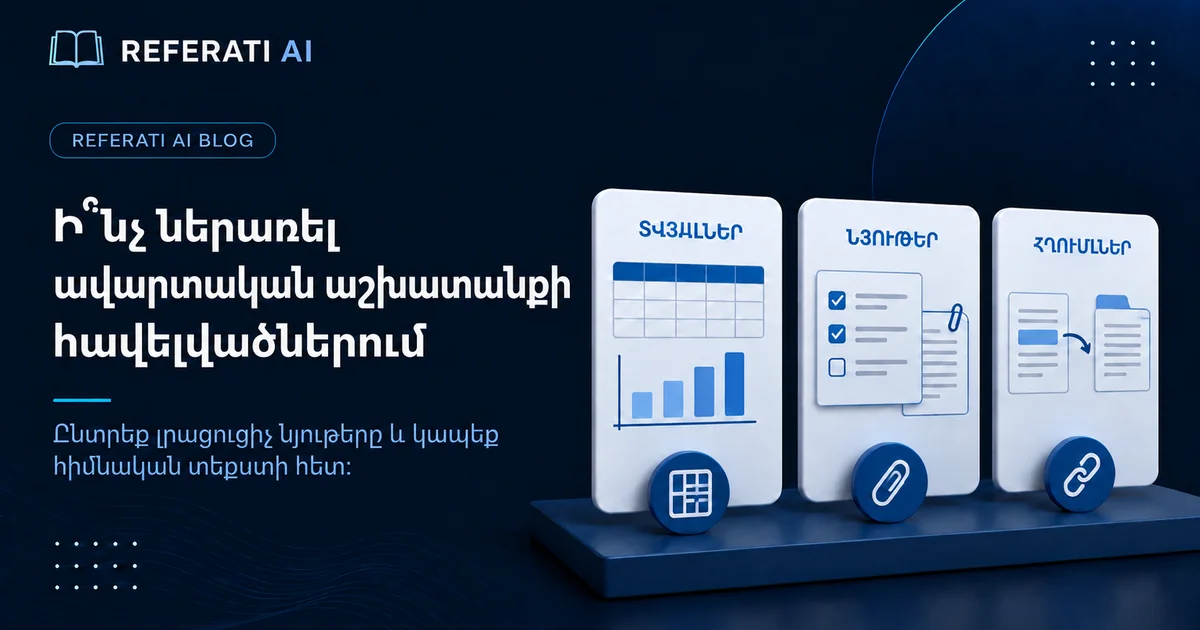 REFERATI AI

REFERATI AI BLOG

Ի՞նչ ներառել ավարտական աշխատանքի հավելվածներում

Ընտրեք լրացուցիչ նյութերը և կապեք հիմնական տեքստի հետ:

ՏՎՅԱԼՆԵՐ

ՆՅՈՒԹԵՐ

ՀՂՈՒՄՆԵՐ